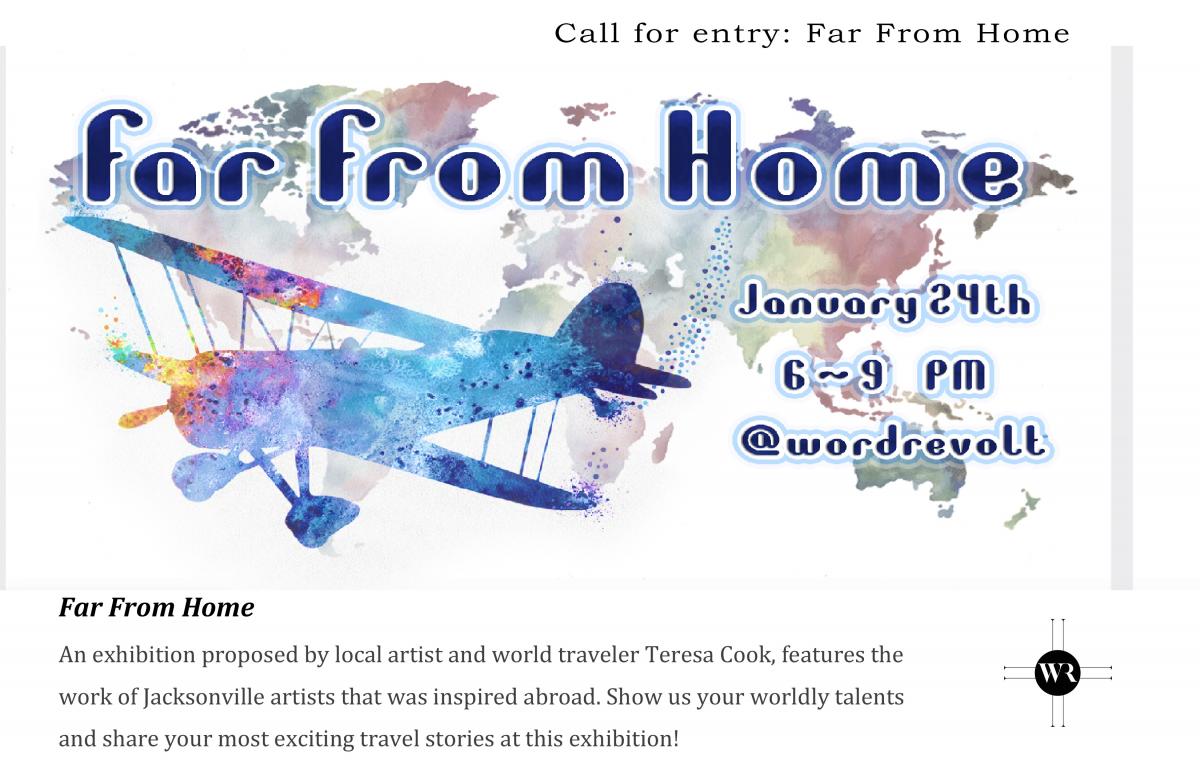 Call for entry: Far From Home

Far From Home

January 24th
6 ~ 9 PM
@wordrevolt

Far From Home

An exhibition proposed by local artist and world traveler Teresa Cook, features the work of Jacksonville artists that was inspired abroad. Show us your worldly talents and share your most exciting travel stories at this exhibition!

WR